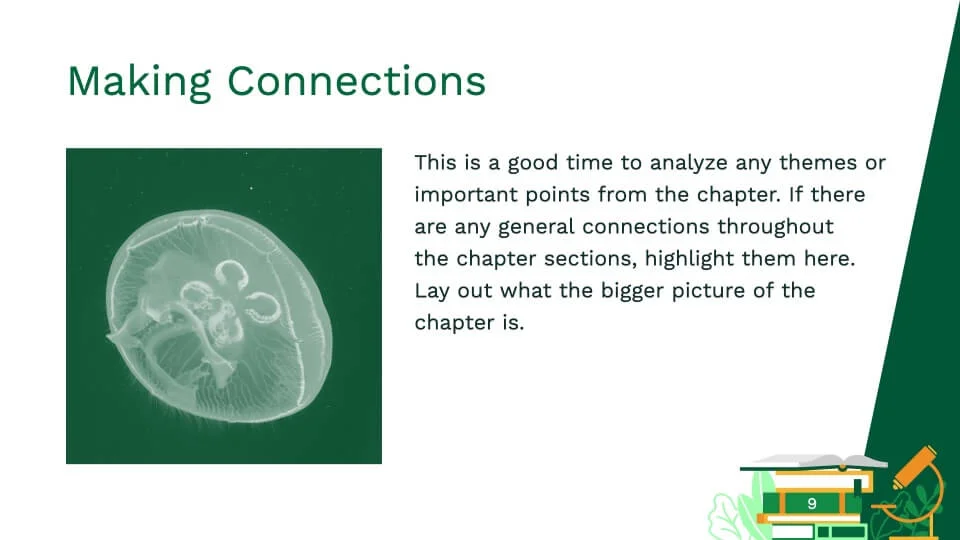 Making Connections

This is a good time to analyze any themes or important points from the chapter. If there are any general connections throughout the chapter sections, highlight them here. Lay out what the bigger picture of the chapter is.

9